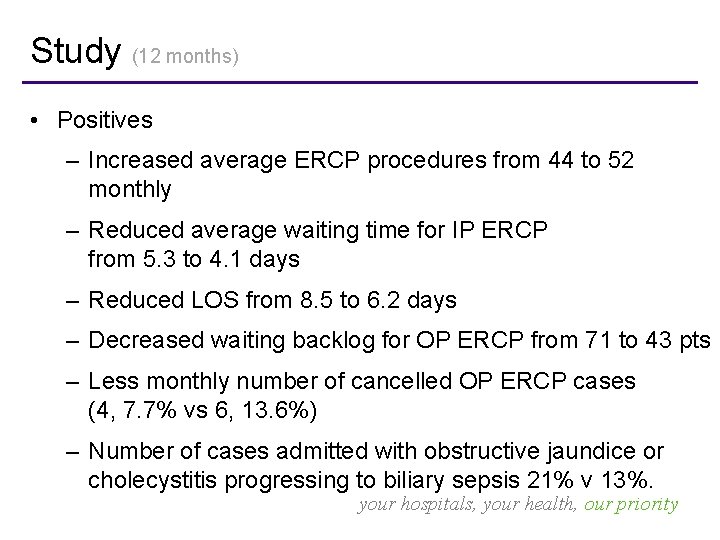 Study (12 months)

• Positives

– Increased average ERCP procedures from 44 to 52 monthly

– Reduced average waiting time for IP ERCP from 5.3 to 4.1 days

– Reduced LOS from 8.5 to 6.2 days

– Decreased waiting backlog for OP ERCP from 71 to 43 pts

– Less monthly number of cancelled OP ERCP cases (4, 7.7% vs 6, 13.6%)

– Number of cases admitted with obstructive jaundice or cholecystitis progressing to biliary sepsis 21% v 13%.

your hospitals, your health, our priority